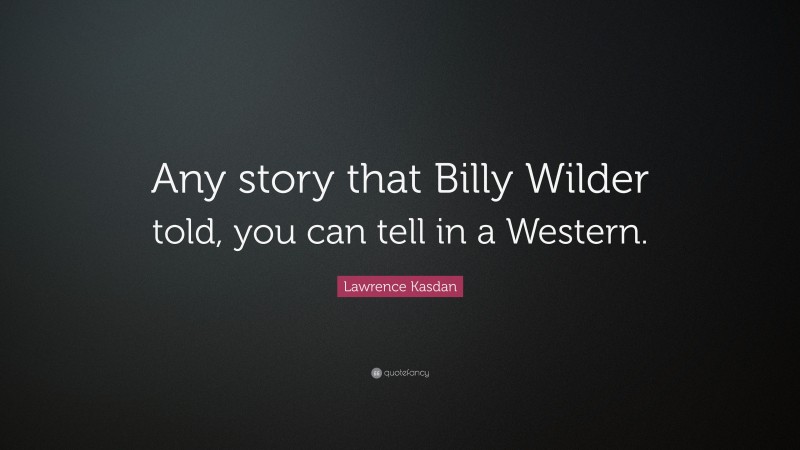 Any story that Billy Wilder told, you can tell in a Western.

Lawrence Kasdan

quotefancy